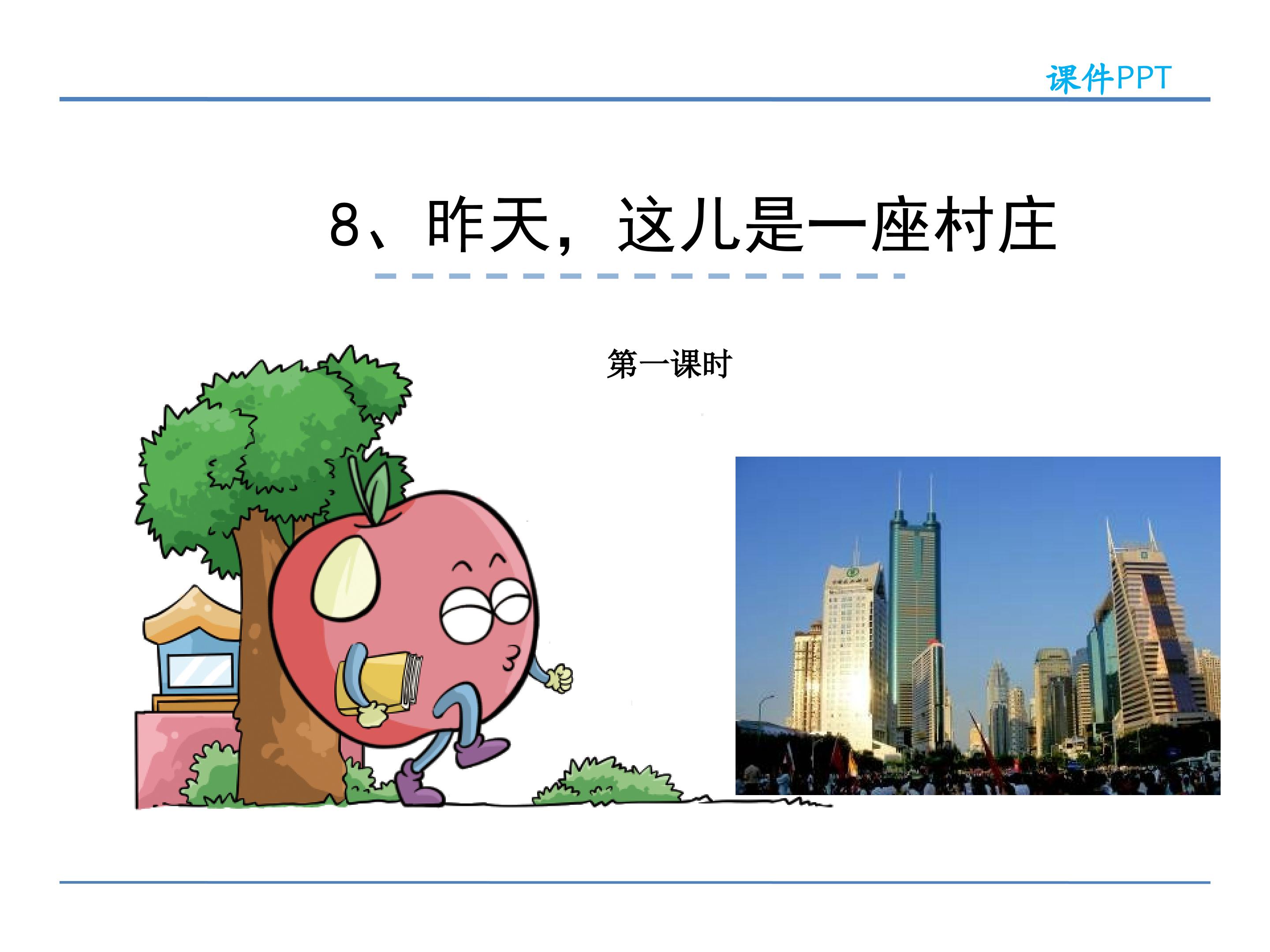 课件PPT

8、昨天，这儿是一座村庄

第一课时